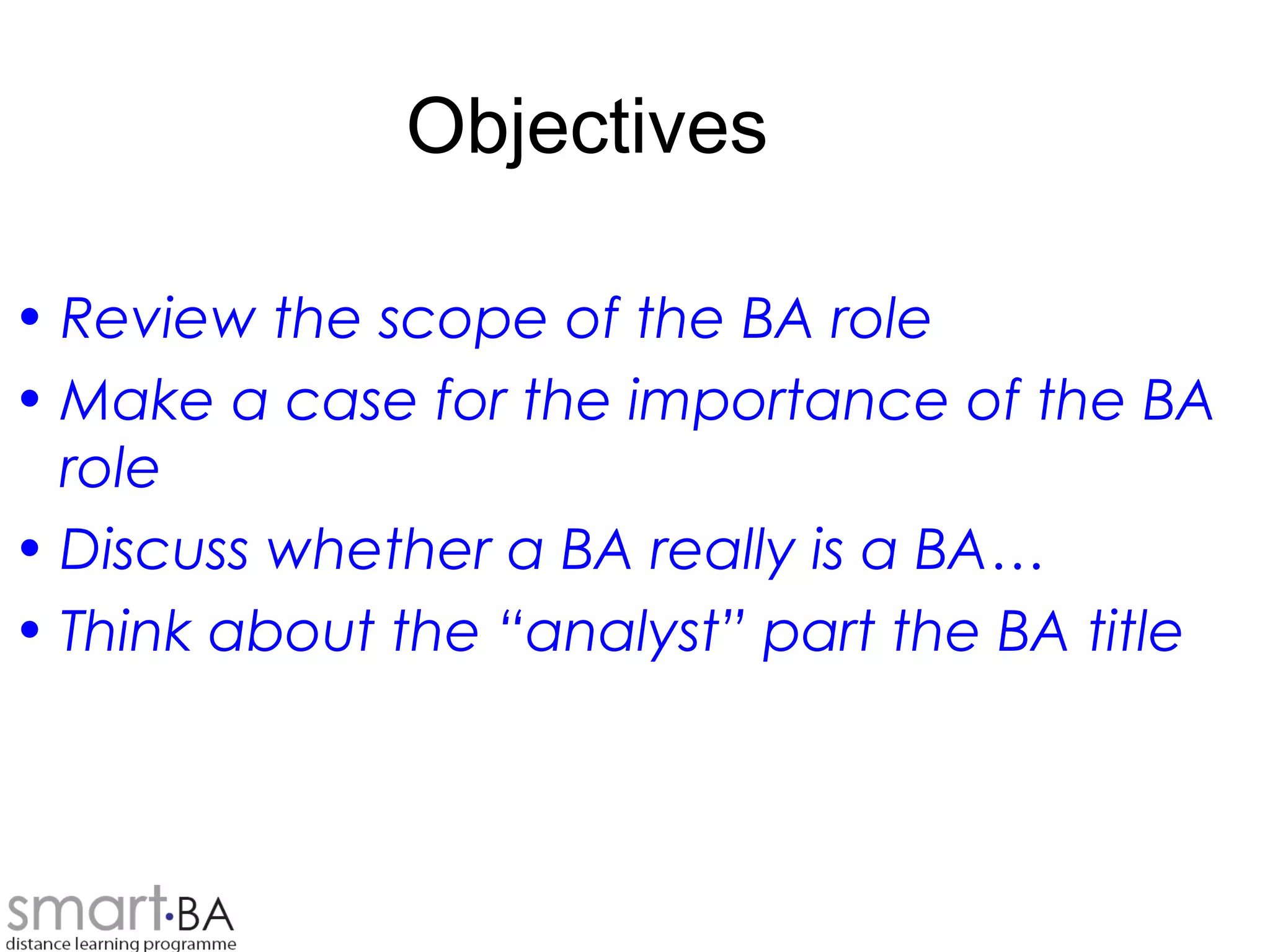 Objectives

• Review the scope of the BA role
• Make a case for the importance of the BA role
• Discuss whether a BA really is a BA…
• Think about the “analyst” part the BA title

smart·BA
distance learning programme